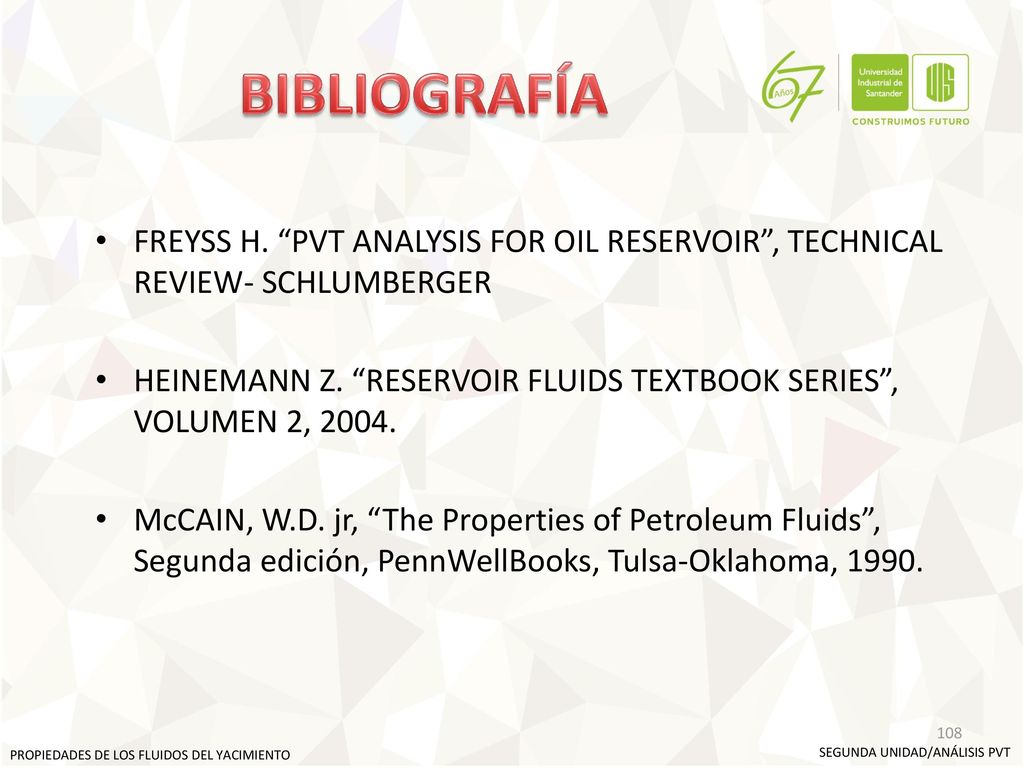 BIBLIOGRAFÍA

67 Años

Universidad Industrial de Santander

UIS

CONSTRUIMOS FUTURO

• FREYSS H. “PVT ANALYSIS FOR OIL RESERVOIR”, TECHNICAL REVIEW- SCHLUMBERGER

• HEINEMANN Z. “RESERVOIR FLUIDS TEXTBOOK SERIES”, VOLUMEN 2, 2004.

• McCAIN, W.D. jr, “The Properties of Petroleum Fluids”, Segunda edición, PennWellBooks, Tulsa-Oklahoma, 1990.

108

PROPIEDADES DE LOS FLUIDOS DEL YACIMIENTO

SEGUNDA UNIDAD/ANÁLISIS PVT